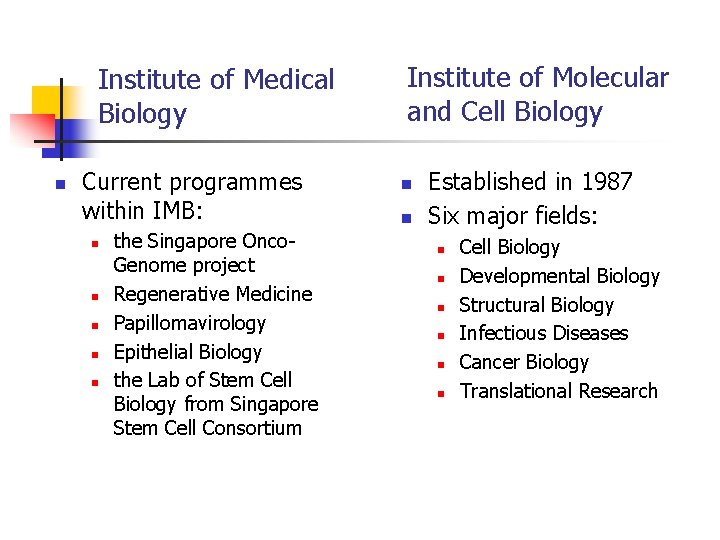 Institute of Medical Biology

- Current programmes within IMB:
  - the Singapore Onco-Genome project
  - Regenerative Medicine
  - Papillomavirology
  - Epithelial Biology
  - the Lab of Stem Cell Biology from Singapore Stem Cell Consortium

Institute of Molecular and Cell Biology

- Established in 1987
- Six major fields:
  - Cell Biology
  - Developmental Biology
  - Structural Biology
  - Infectious Diseases
  - Cancer Biology
  - Translational Research